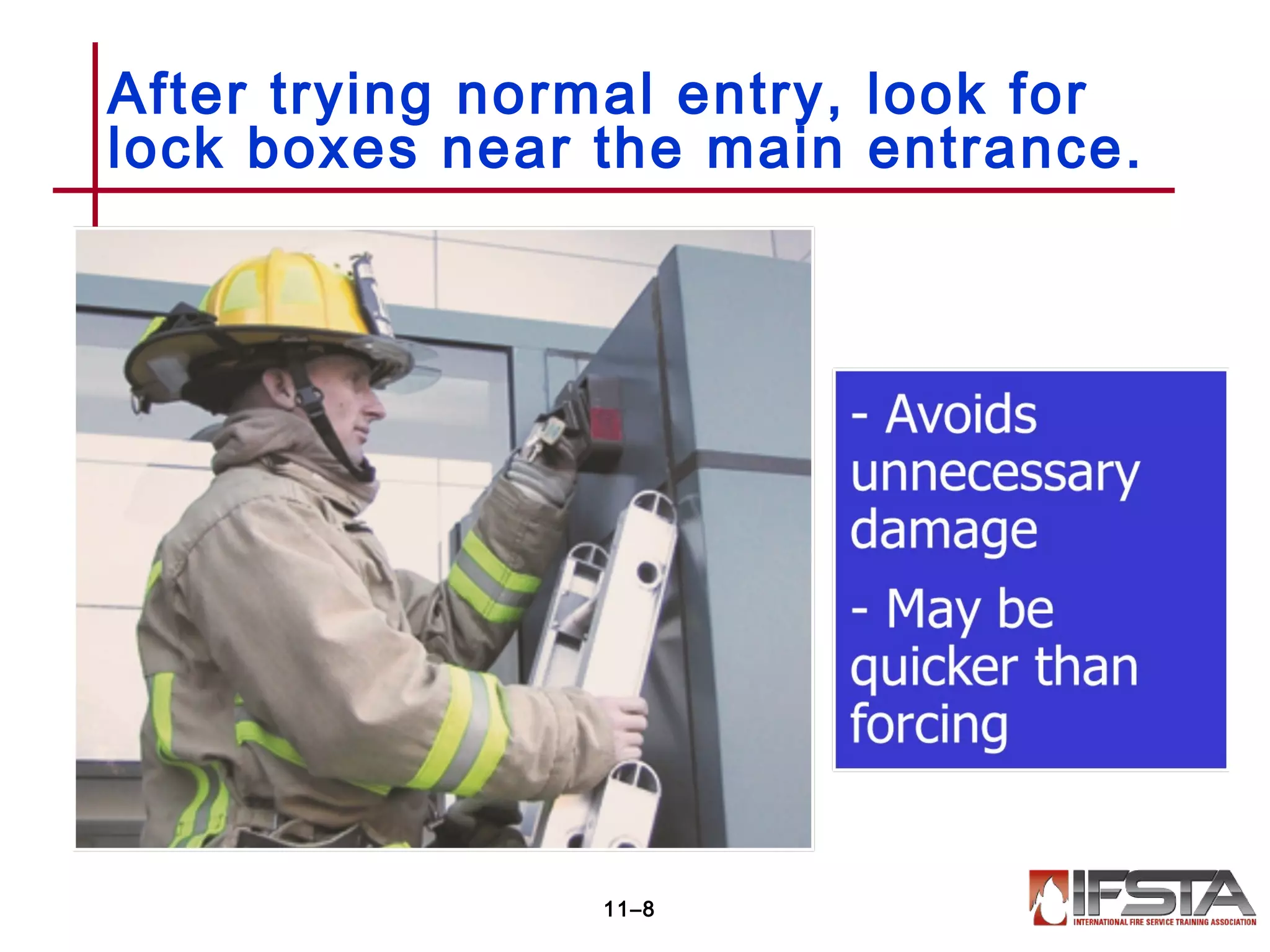 After trying normal entry, look for lock boxes near the main entrance.

- Avoids unnecessary damage

- May be quicker than forcing

11–8

IFSTA
INTERNATIONAL FIRE SERVICE TRAINING ASSOCIATION